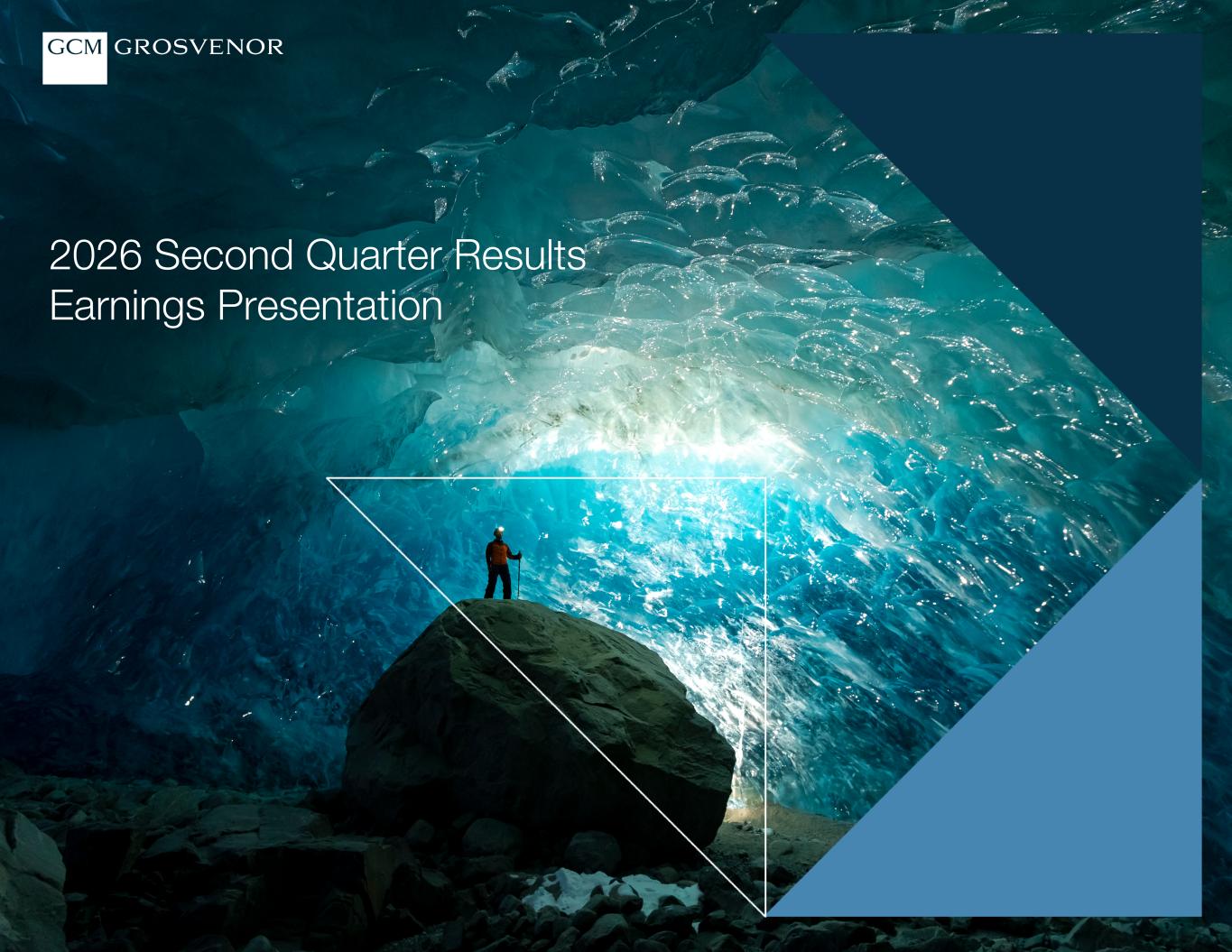 GCM GROSVENOR

2026 Second Quarter Results
Earnings Presentation